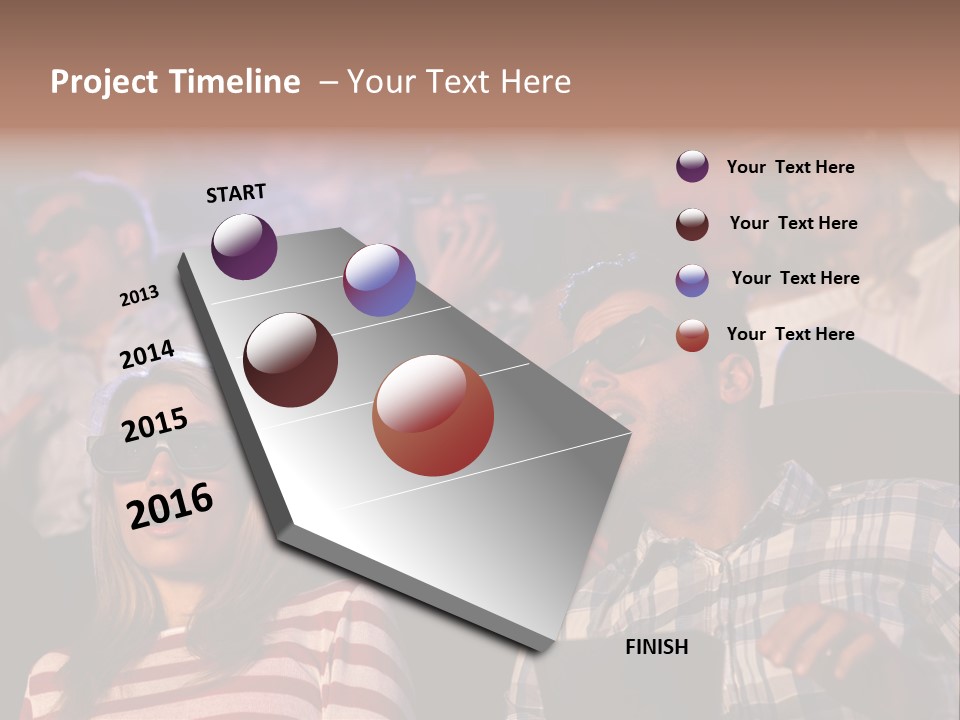 Project Timeline – Your Text Here

START

2013

2014

2015

2016

FINISH

Your Text Here

Your Text Here

Your Text Here

Your Text Here